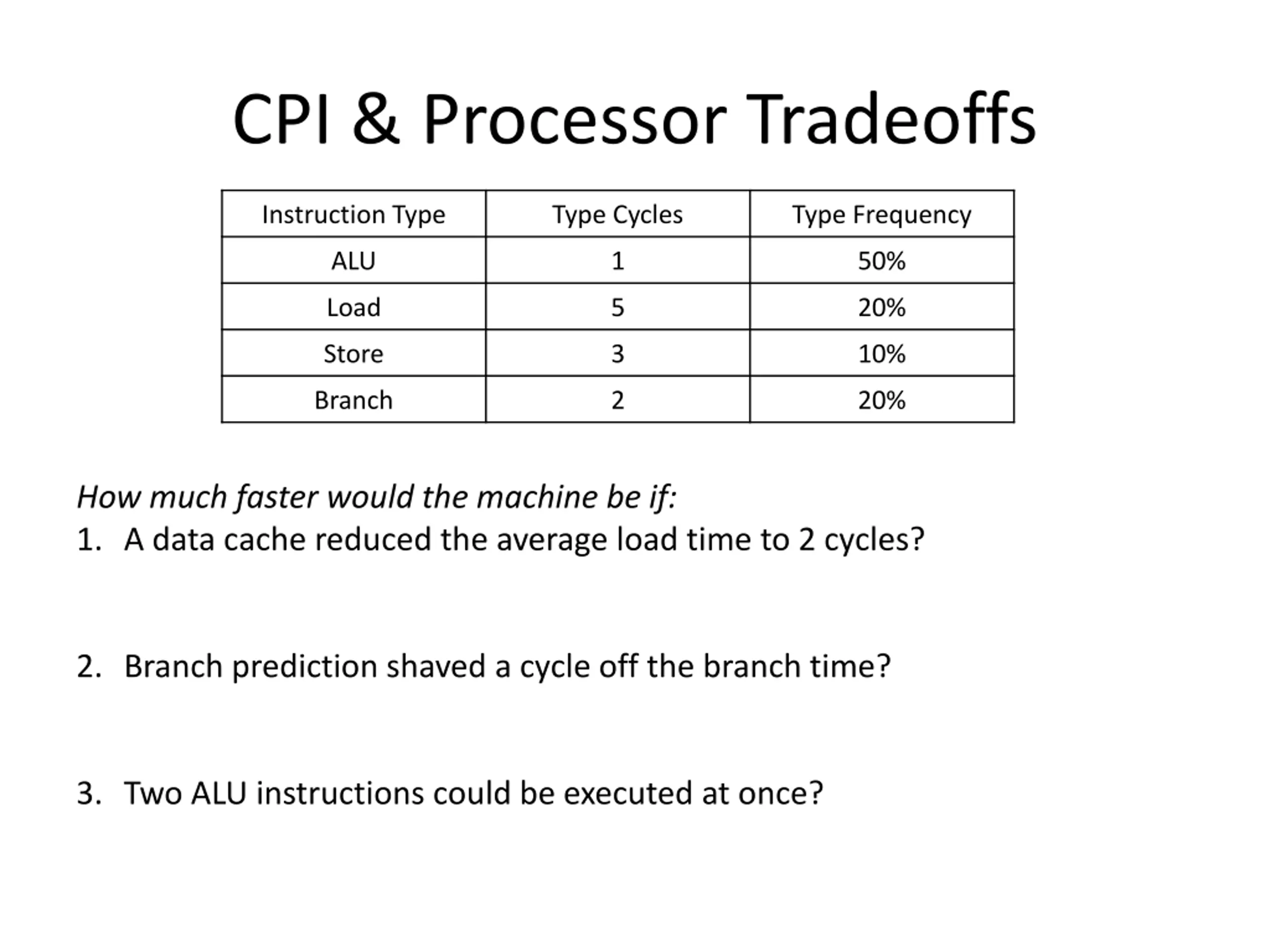 CPI & Processor Tradeoffs

| Instruction Type | Type Cycles | Type Frequency |
|---|---|---|
| ALU | 1 | 50% |
| Load | 5 | 20% |
| Store | 3 | 10% |
| Branch | 2 | 20% |

How much faster would the machine be if:
1. A data cache reduced the average load time to 2 cycles?

2. Branch prediction shaved a cycle off the branch time?

3. Two ALU instructions could be executed at once?